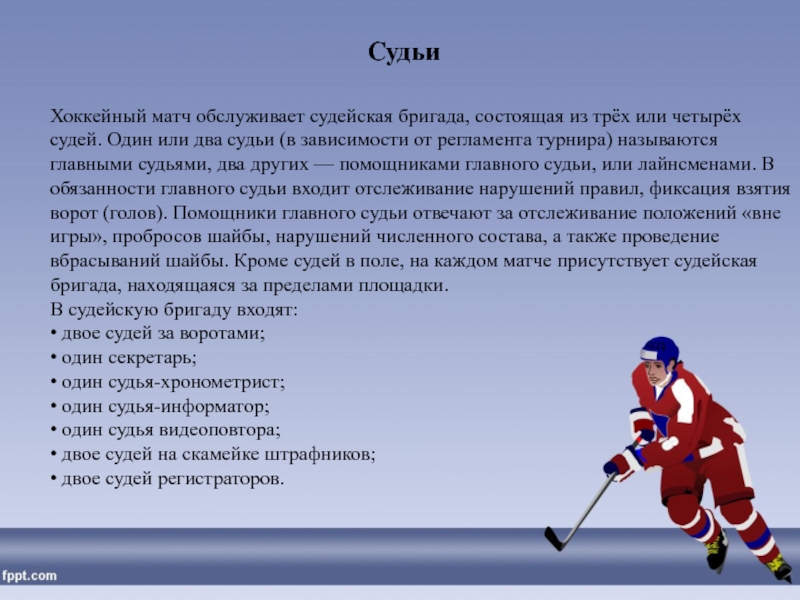 Судьи

Хоккейный матч обслуживает судейская бригада, состоящая из трёх или четырёх судей. Один или два судьи (в зависимости от регламента турнира) называются главными судьями, два других — помощниками главного судьи, или лайнсменами. В обязанности главного судьи входит отслеживание нарушений правил, фиксация взятия ворот (голов). Помощники главного судьи отвечают за отслеживание положений «вне игры», пробросов шайбы, нарушений численного состава, а также проведение вбрасываний шайбы. Кроме судей в поле, на каждом матче присутствует судейская бригада, находящаяся за пределами площадки.
В судейскую бригаду входят:
• двое судей за воротами;
• один секретарь;
• один судья-хронометрист;
• один судья-информатор;
• один судья видеоповтора;
• двое судей на скамейке штрафников;
• двое судей регистраторов.

fppt.com